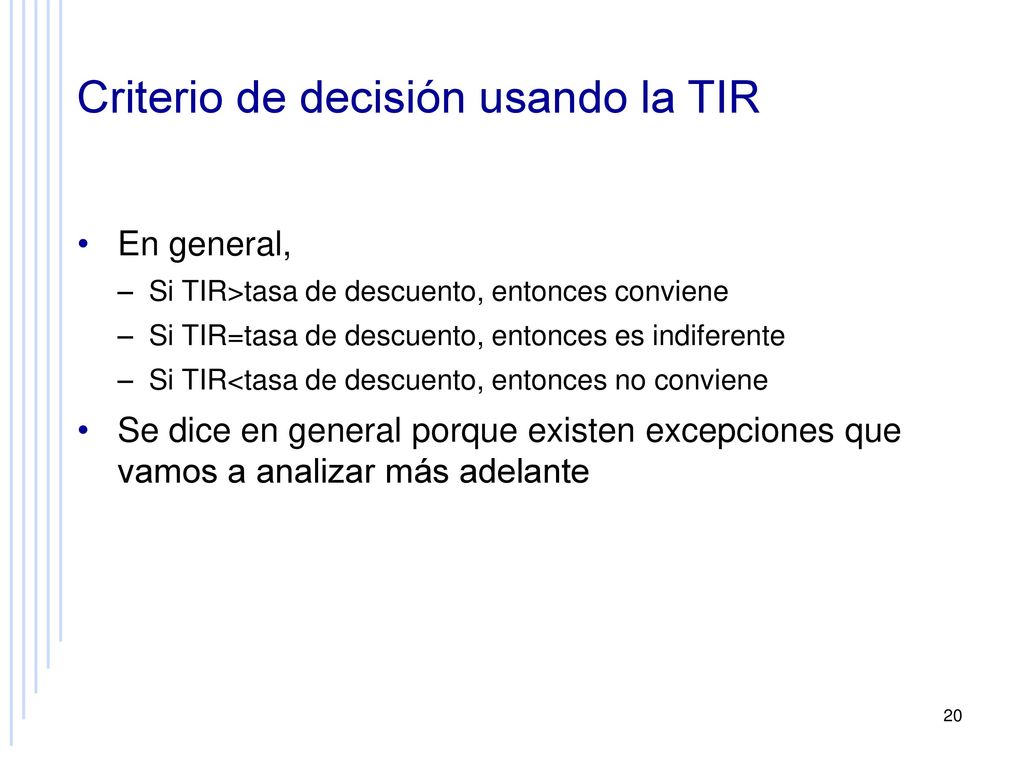 Criterio de decisión usando la TIR

• En general,
– Si TIR>tasa de descuento, entonces conviene
– Si TIR=tasa de descuento, entonces es indiferente
– Si TIR<tasa de descuento, entonces no conviene
• Se dice en general porque existen excepciones que vamos a analizar más adelante

20